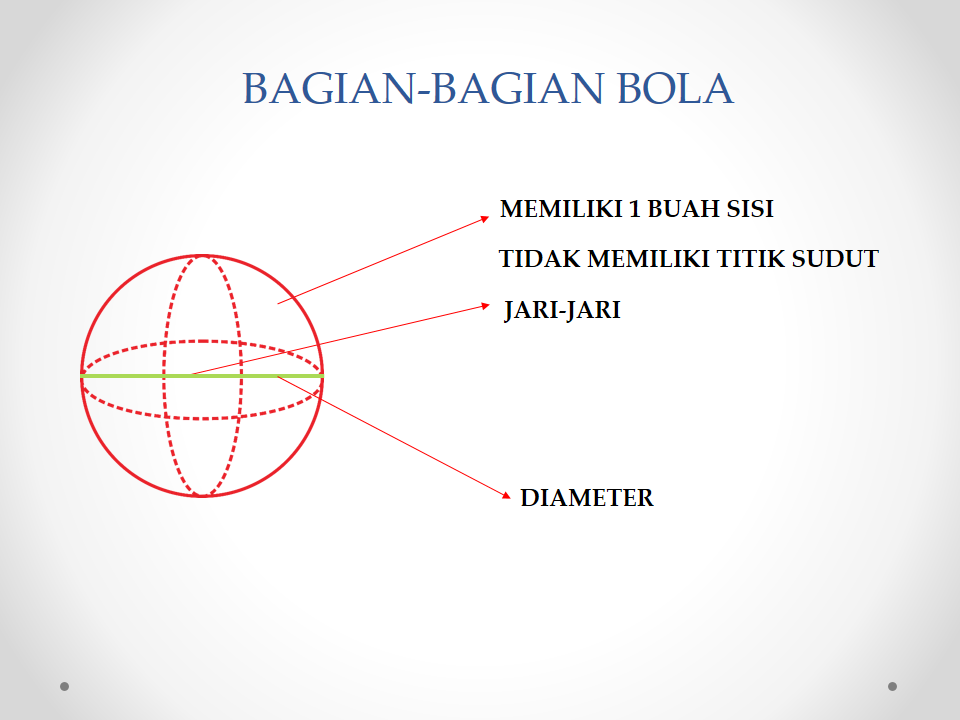 BAGIAN-BAGIAN BOLA

MEMILIKI 1 BUAH SISI

TIDAK MEMILIKI TITIK SUDUT

JARI-JARI

DIAMETER